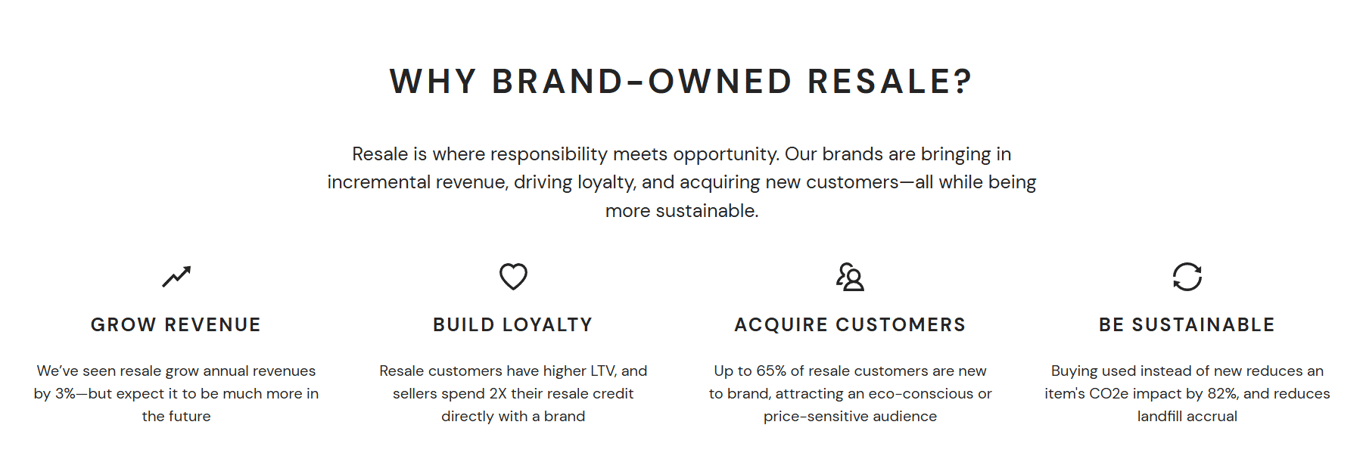 WHY BRAND-OWNED RESALE?

Resale is where responsibility meets opportunity. Our brands are bringing in incremental revenue, driving loyalty, and acquiring new customers—all while being more sustainable.

GROW REVENUE

We've seen resale grow annual revenues by 3%—but expect it to be much more in the future

BUILD LOYALTY

Resale customers have higher LTV, and sellers spend 2X their resale credit directly with a brand

ACQUIRE CUSTOMERS

Up to 65% of resale customers are new to brand, attracting an eco-conscious or price-sensitive audience

BE SUSTAINABLE

Buying used instead of new reduces an item's CO2e impact by 82%, and reduces landfill accrual